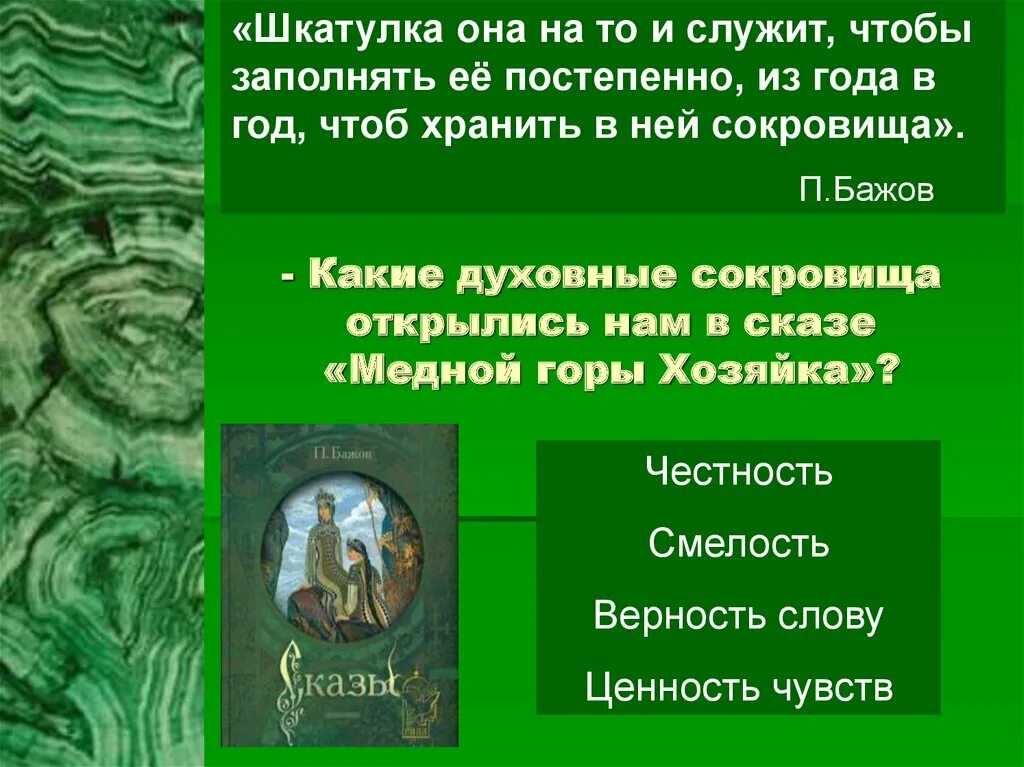 «Шкатулка она на то и служит, чтобы заполнять её постепенно, из года в год, чтоб хранить в ней сокровища».

П.Бажов

- Какие духовные сокровища открылись нам в сказе «Медной горы Хозяйка»?

П. Бажов

Сказы

Честность

Смелость

Верность слову

Ценность чувств